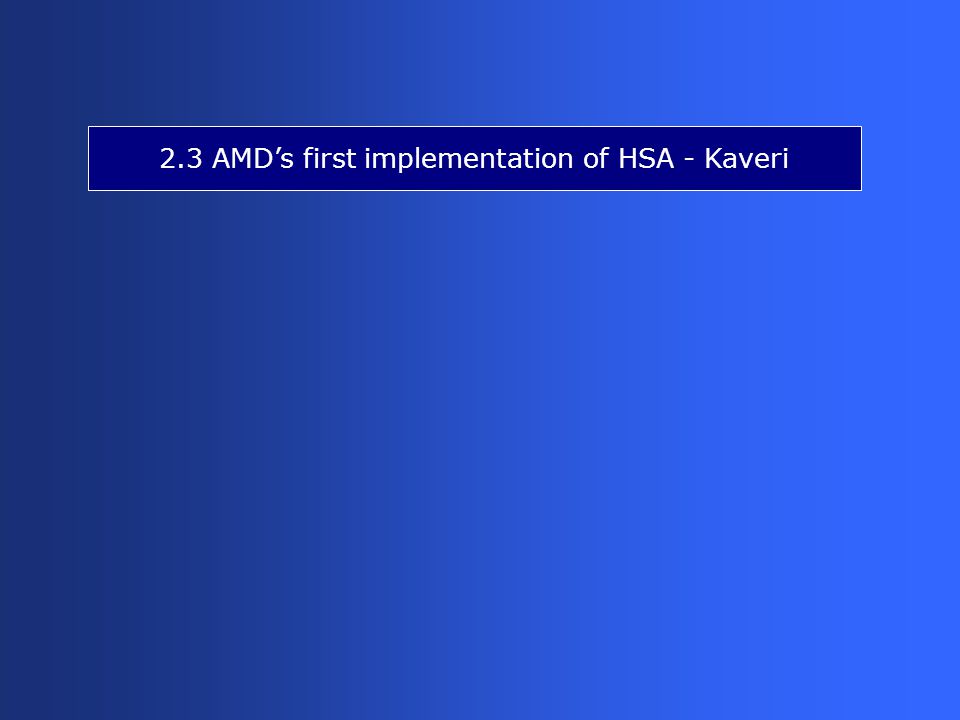 2.3 AMD’s first implementation of HSA - Kaveri